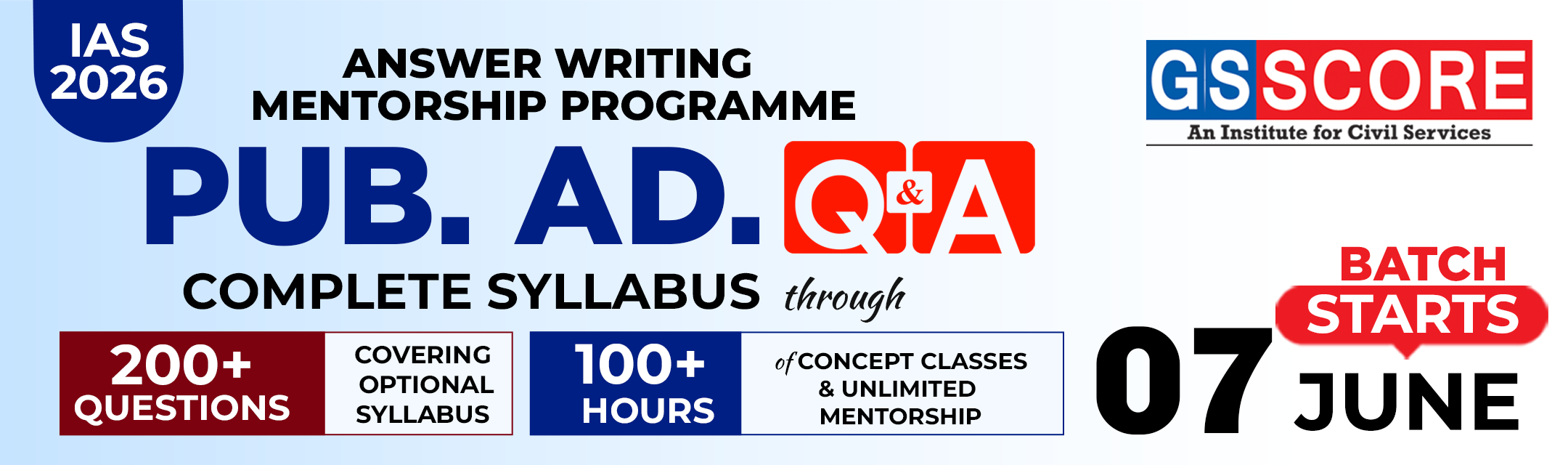 IAS 2026

ANSWER WRITING MENTORSHIP PROGRAMME

PUB. AD. Q&A

COMPLETE SYLLABUS through

200+ QUESTIONS

COVERING OPTIONAL SYLLABUS

100+ HOURS

of CONCEPT CLASSES & UNLIMITED MENTORSHIP

GS SCORE
An Institute for Civil Services

BATCH STARTS

07 JUNE